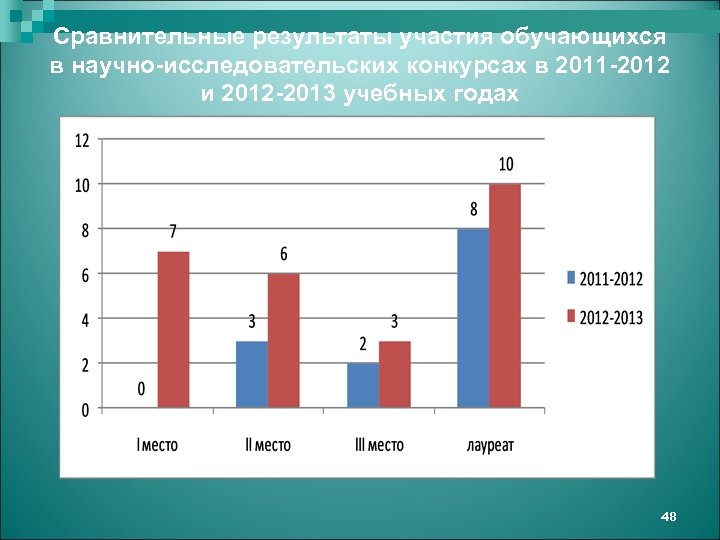 Сравнительные результаты участия обучающихся в научно-исследовательских конкурсах в 2011-2012 и 2012-2013 учебных годах

12
10
8
6
4
2
0

0
7
3
6
2
3
8
10

I место
II место
III место
лауреат

2011-2012
2012-2013

48